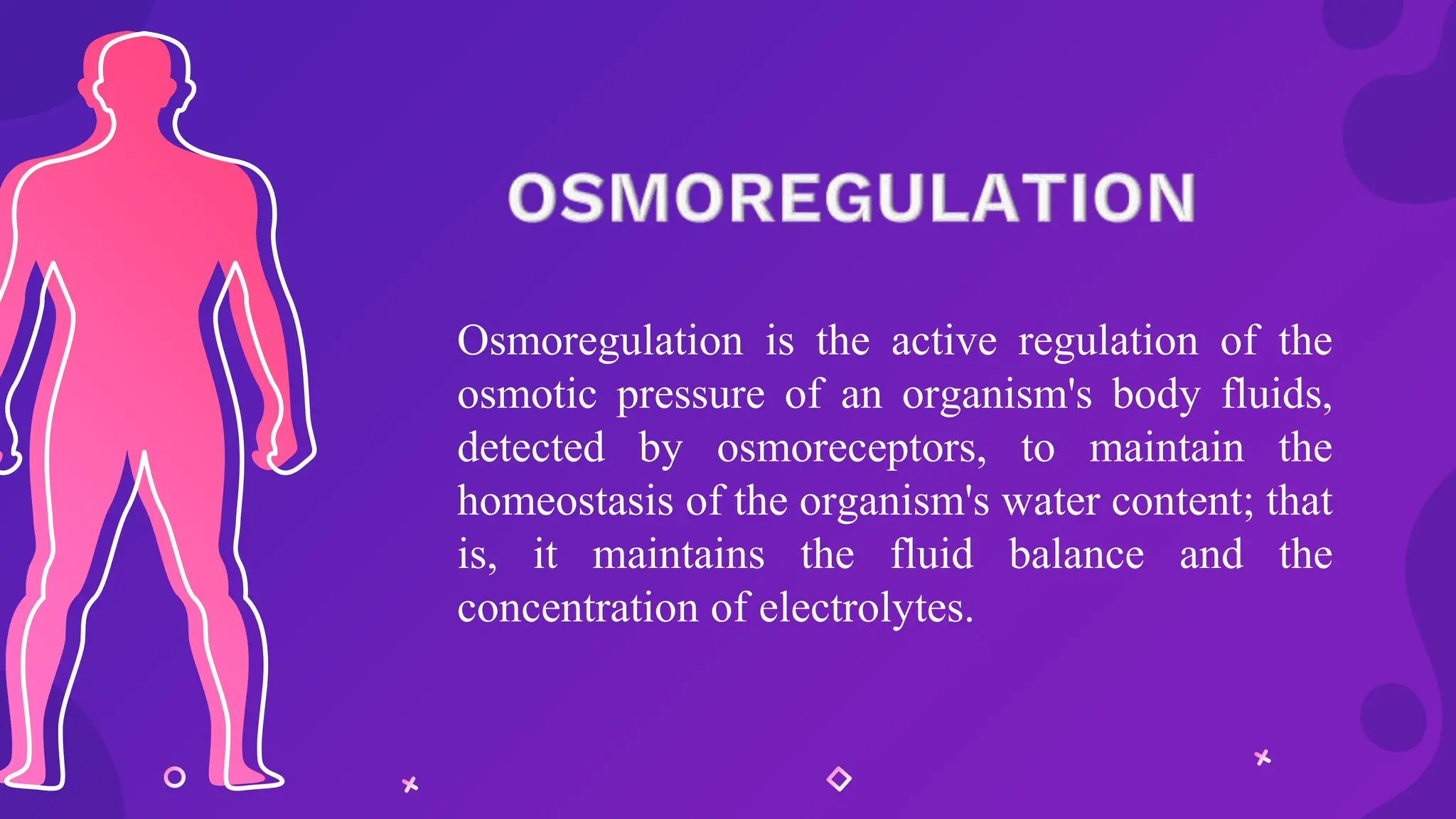 OSMOREGULATION

Osmoregulation is the active regulation of the osmotic pressure of an organism's body fluids, detected by osmoreceptors, to maintain the homeostasis of the organism's water content; that is, it maintains the fluid balance and the concentration of electrolytes.